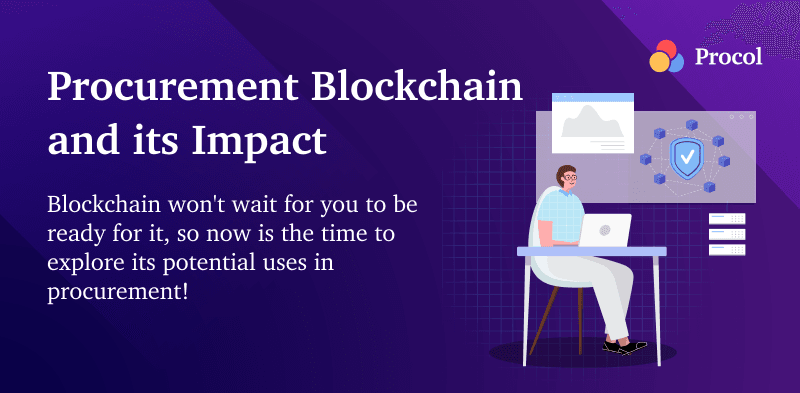 Procol

Procurement Blockchain and its Impact

Blockchain won't wait for you to be ready for it, so now is the time to explore its potential uses in procurement!